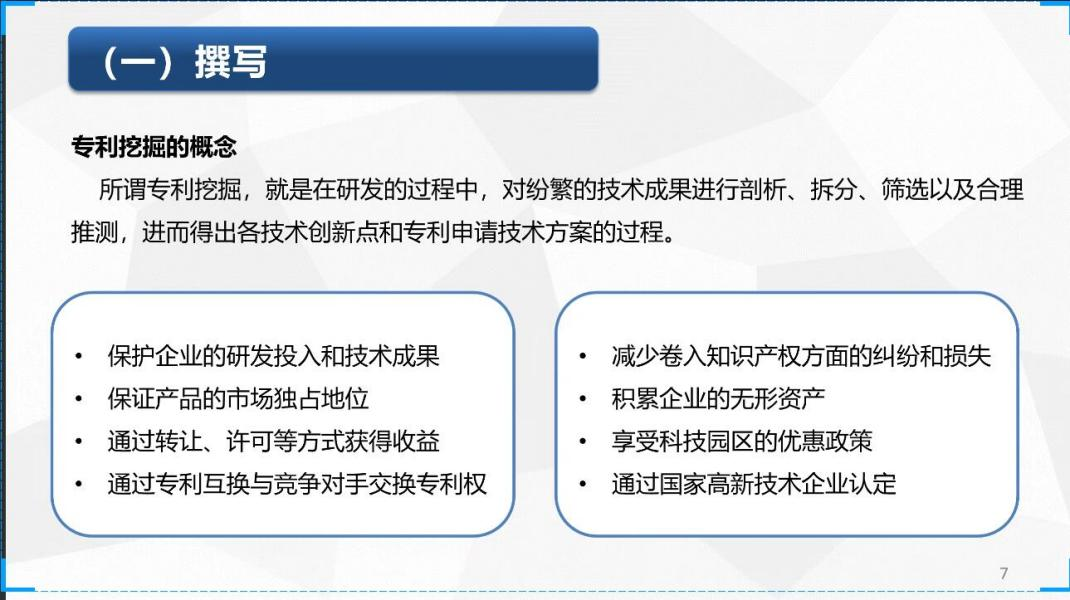 （一）撰写

专利挖掘的概念

所谓专利挖掘，就是在研发的过程中，对纷繁的技术成果进行剖析、拆分、筛选以及合理推测，进而得出各技术创新点和专利申请技术方案的过程。

• 保护企业的研发投入和技术成果
• 保证产品的市场独占地位
• 通过转让、许可等方式获得收益
• 通过专利互换与竞争对手交换专利权

• 减少卷入知识产权方面的纠纷和损失
• 积累企业的无形资产
• 享受科技园区的优惠政策
• 通过国家高新技术企业认定

7